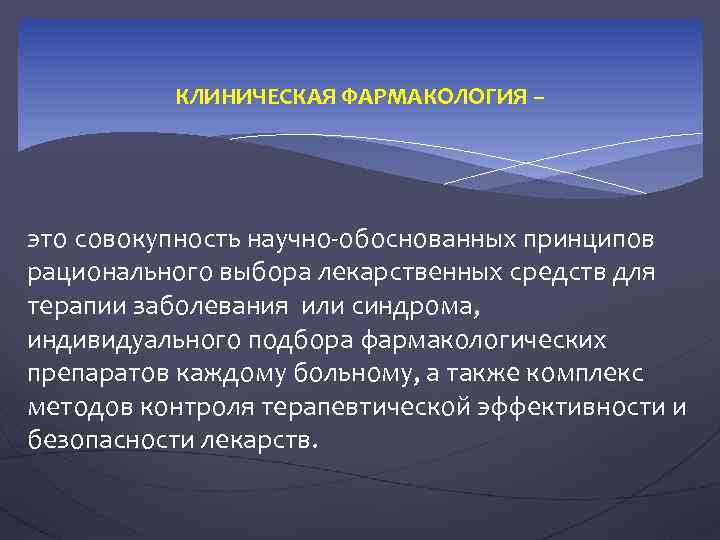 КЛИНИЧЕСКАЯ ФАРМАКОЛОГИЯ –

это совокупность научно-обоснованных принципов рационального выбора лекарственных средств для терапии заболевания  или синдрома, индивидуального подбора фармакологических препаратов каждому больному, а также комплекс методов контроля терапевтической эффективности и безопасности лекарств.